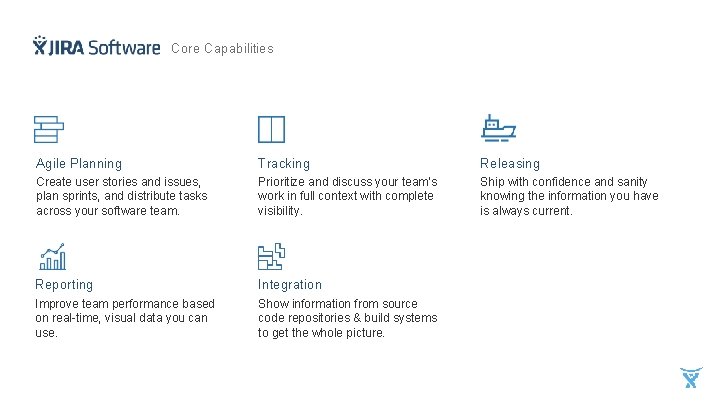 JIRA Software Core Capabilities

Agile Planning
Create user stories and issues, plan sprints, and distribute tasks across your software team.

Tracking
Prioritize and discuss your team's work in full context with complete visibility.

Releasing
Ship with confidence and sanity knowing the information you have is always current.

Reporting
Improve team performance based on real-time, visual data you can use.

Integration
Show information from source code repositories & build systems to get the whole picture.